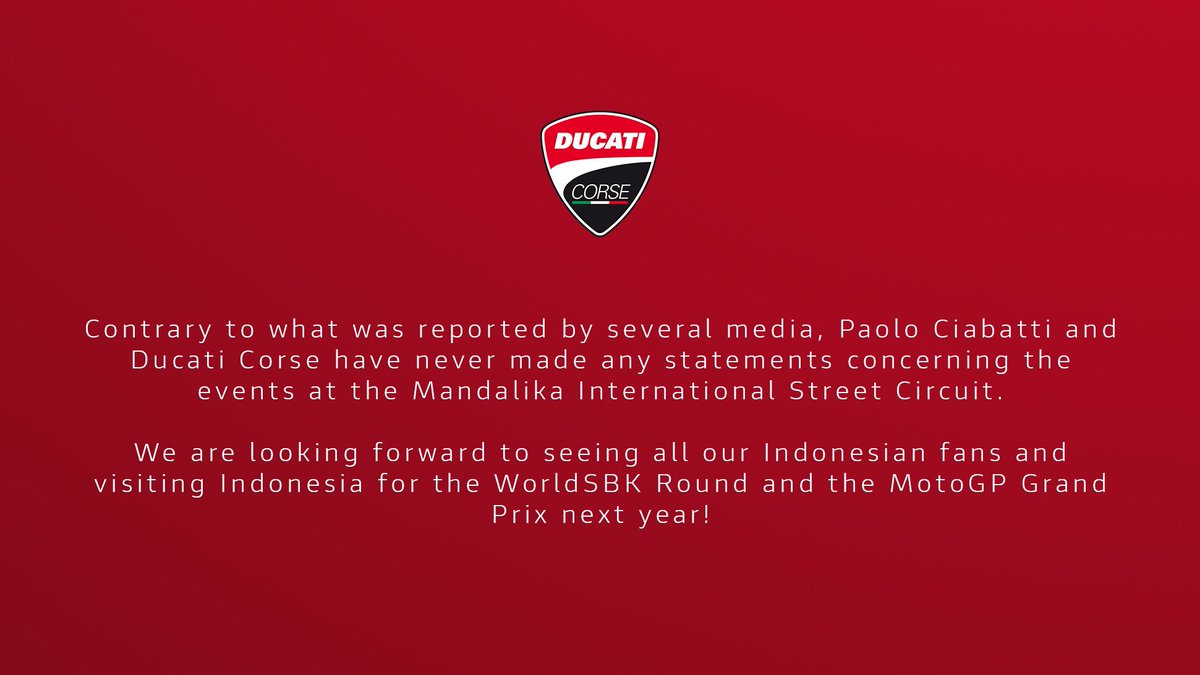 DUCATI
CORSE

Contrary to what was reported by several media, Paolo Ciabatti and Ducati Corse have never made any statements concerning the events at the Mandalika International Street Circuit.

We are looking forward to seeing all our Indonesian fans and visiting Indonesia for the WorldSBK Round and the MotoGP Grand Prix next year!